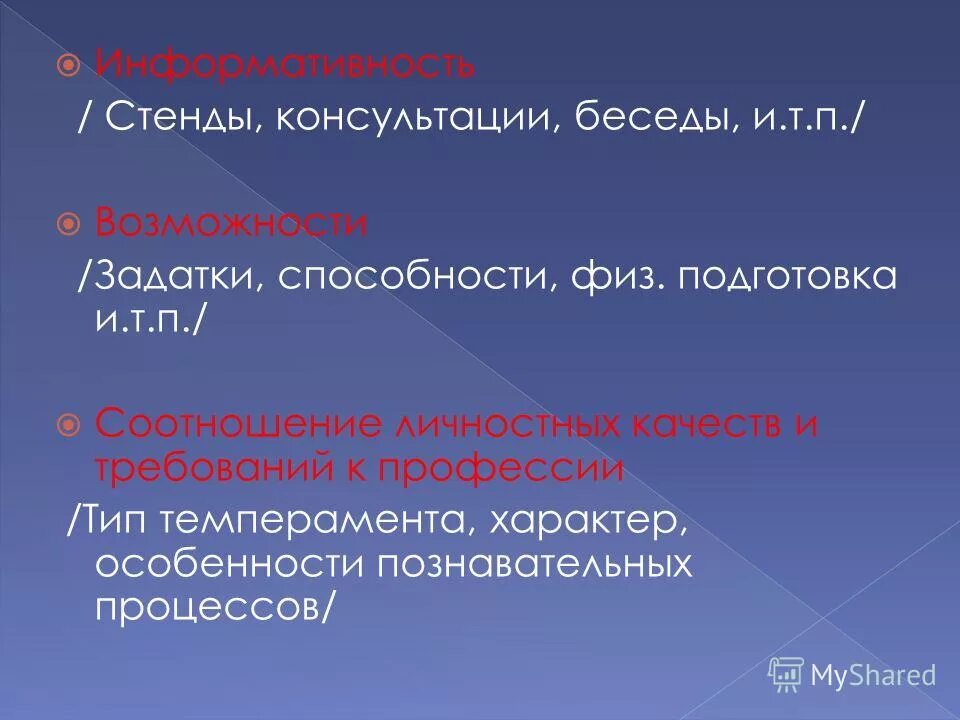 Информативность
/ Стенды, консультации, беседы, и.т.п./

Возможности
/Задатки, способности, физ. подготовка и.т.п./

Соотношение личностных качеств и требований к профессии
/Тип темперамента, характер, особенности познавательных процессов/

MyShared